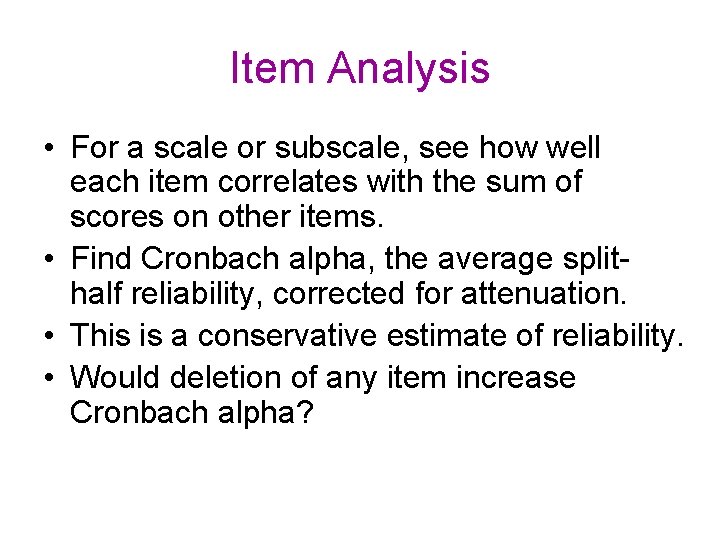 Item Analysis

• For a scale or subscale, see how well each item correlates with the sum of scores on other items.
• Find Cronbach alpha, the average split-half reliability, corrected for attenuation.
• This is a conservative estimate of reliability.
• Would deletion of any item increase Cronbach alpha?